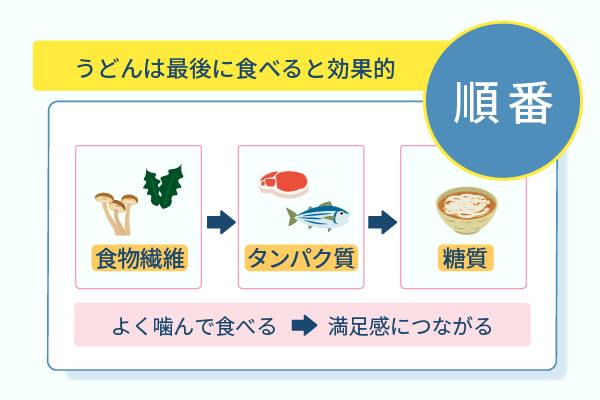 うどんは最後に食べると効果的

順番

食物繊維

タンパク質

糖質

よく噛んで食べる ➡ 満足感につながる